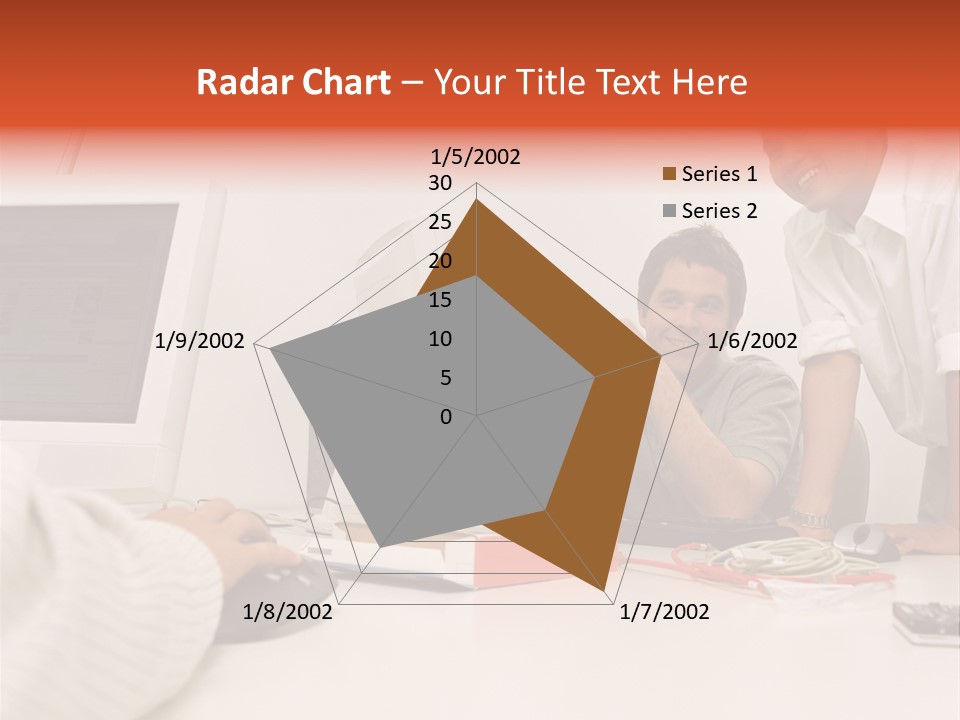 Radar Chart – Your Title Text Here

1/5/2002
30
25
20
15
10
5
0
1/6/2002
1/7/2002
1/8/2002
1/9/2002

Series 1
Series 2